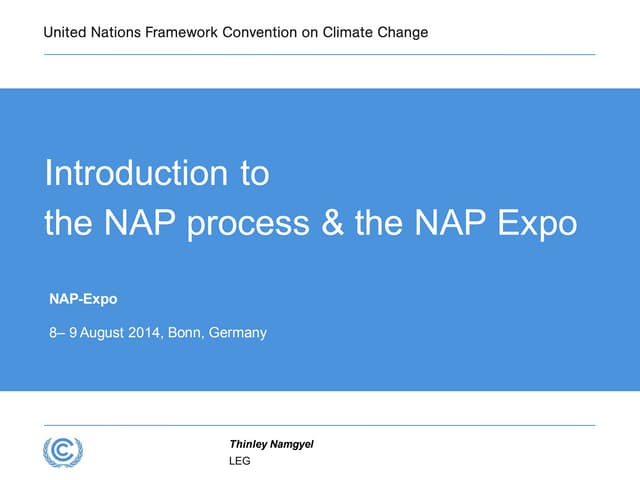 United Nations Framework Convention on Climate Change

Introduction to
the NAP process & the NAP Expo

NAP-Expo

8– 9 August 2014, Bonn, Germany

Thinley Namgyel
LEG